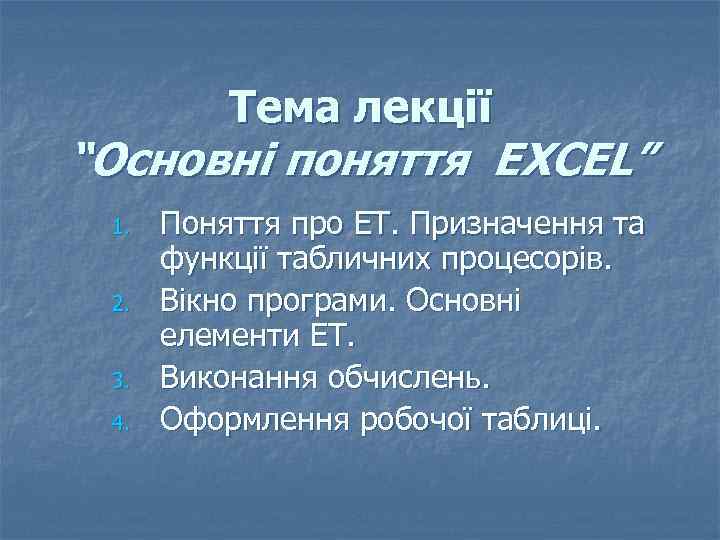 Тема лекції
"Основні поняття EXCEL"

1. Поняття про ЕТ. Призначення та функції табличних процесорів.
2. Вікно програми. Основні елементи ЕТ.
3. Виконання обчислень.
4. Оформлення робочої таблиці.